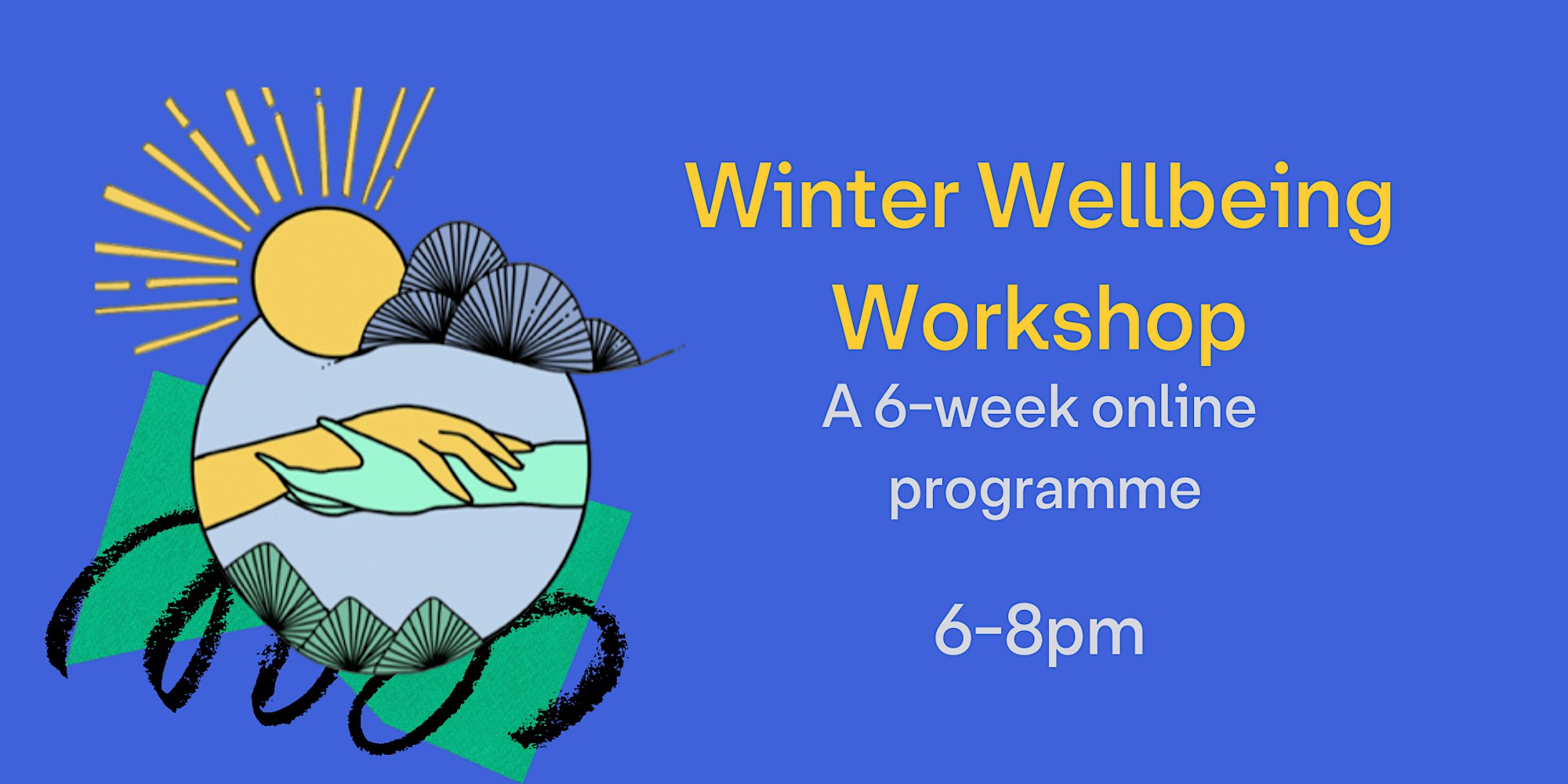 Winter Wellbeing Workshop

A 6-week online programme

6-8pm